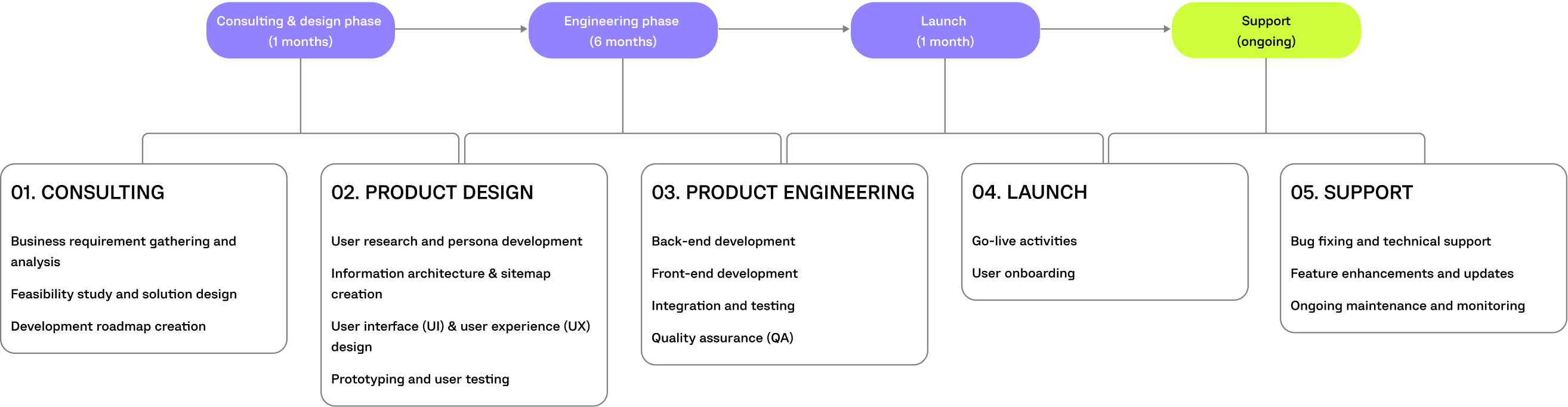 Consulting & design phase
(1 months)

Engineering phase
(6 months)

Launch
(1 month)

Support
(ongoing)

01. CONSULTING

Business requirement gathering and analysis

Feasibility study and solution design

Development roadmap creation

02. PRODUCT DESIGN

User research and persona development

Information architecture & sitemap creation

User interface (UI) & user experience (UX) design

Prototyping and user testing

03. PRODUCT ENGINEERING

Back-end development

Front-end development

Integration and testing

Quality assurance (QA)

04. LAUNCH

Go-live activities

User onboarding

05. SUPPORT

Bug fixing and technical support

Feature enhancements and updates

Ongoing maintenance and monitoring